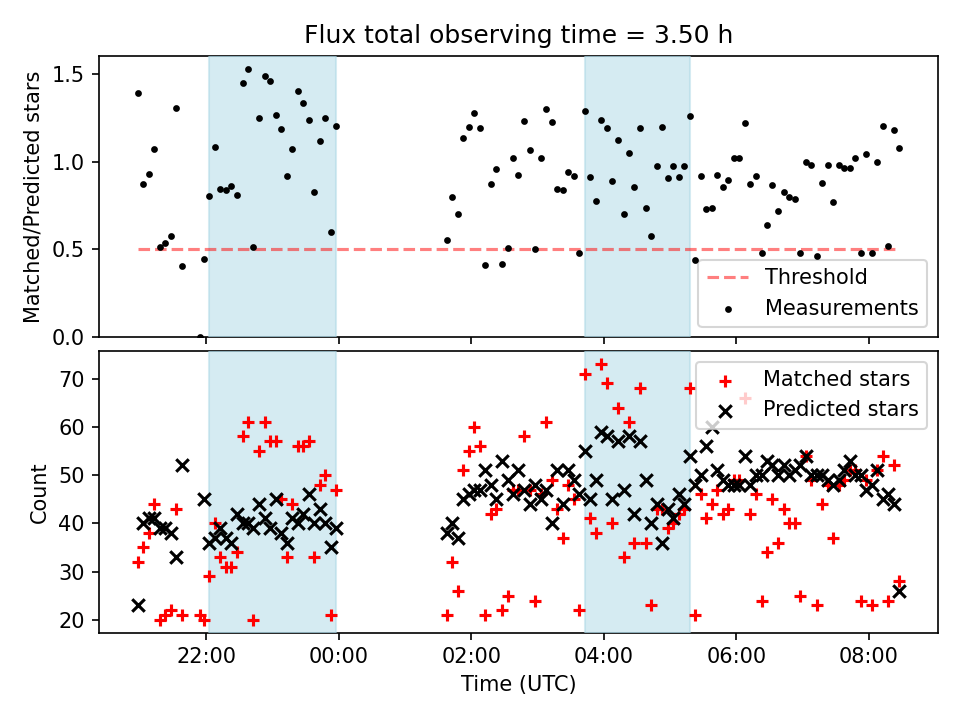 Flux total observing time = 3.50 h

Matched/Predicted stars

1.5
1.0
0.5
0.0

Threshold
Measurements

Count

70
60
50
40
30
20

Matched stars
Predicted stars

22:00
00:00
02:00
04:00
06:00
08:00

Time (UTC)